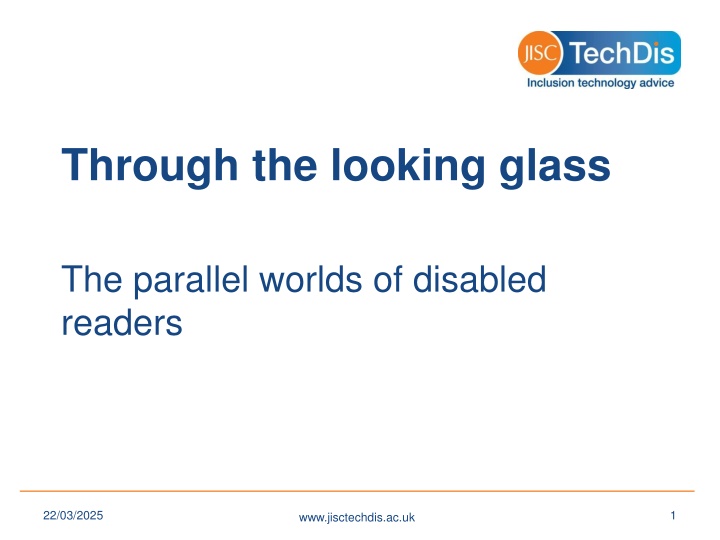 JISC TechDis
Inclusion technology advice

Through the looking glass

The parallel worlds of disabled readers

22/03/2025
www.jisctechdis.ac.uk
1